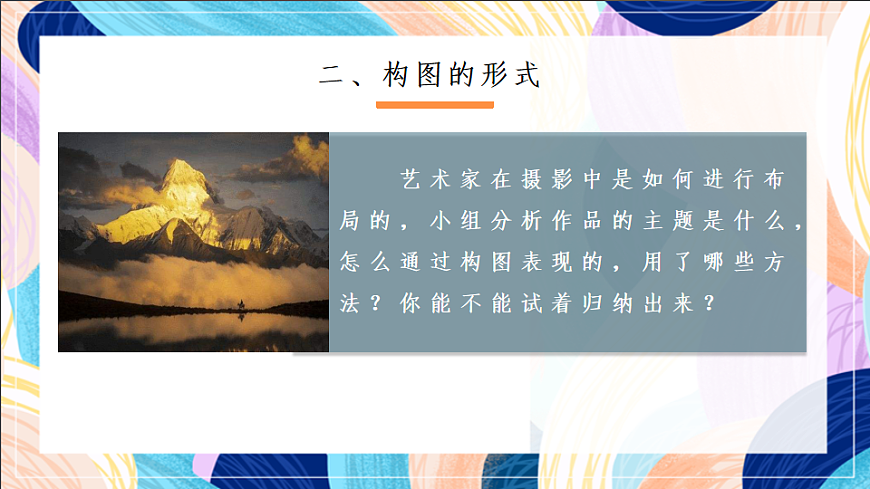 二、构图的形式

艺术家在摄影中是如何进行布局的，小组分析作品的主题是什么，怎么通过构图表现的，用了哪些方法？你能不能试着归纳出来？